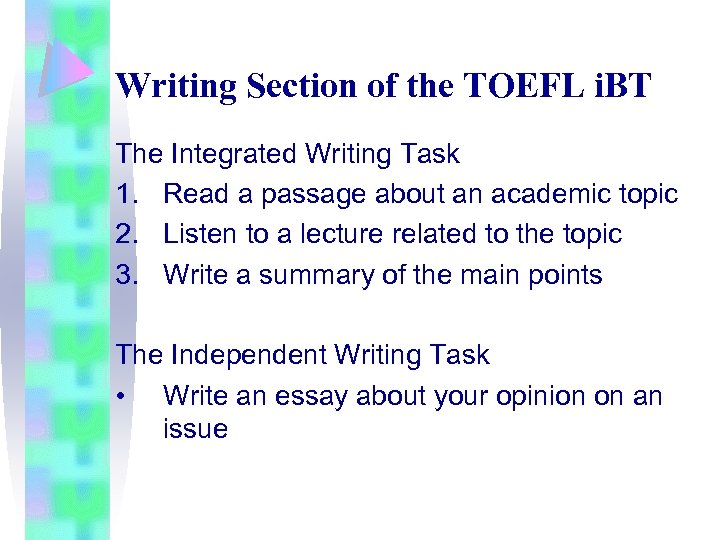 Writing Section of the TOEFL iBT

The Integrated Writing Task
1. Read a passage about an academic topic
2. Listen to a lecture related to the topic
3. Write a summary of the main points

The Independent Writing Task
• Write an essay about your opinion on an issue